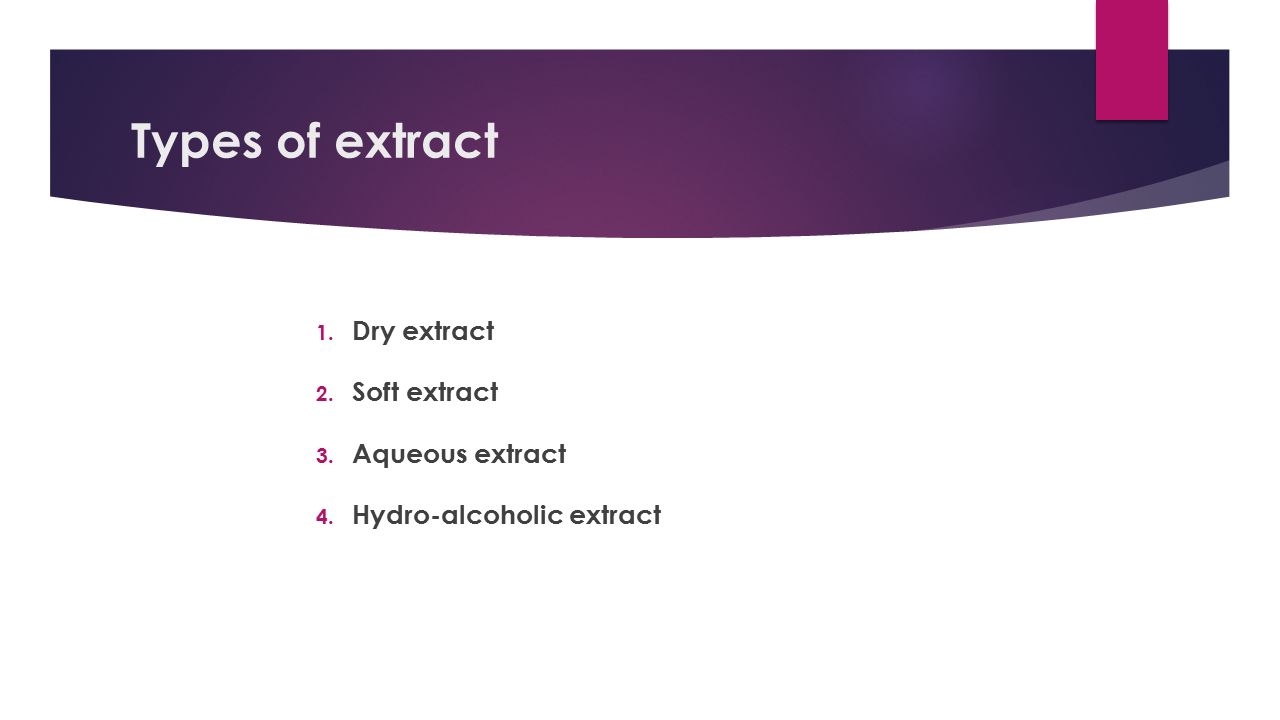 Types of extract

1. Dry extract
2. Soft extract
3. Aqueous extract
4. Hydro-alcoholic extract